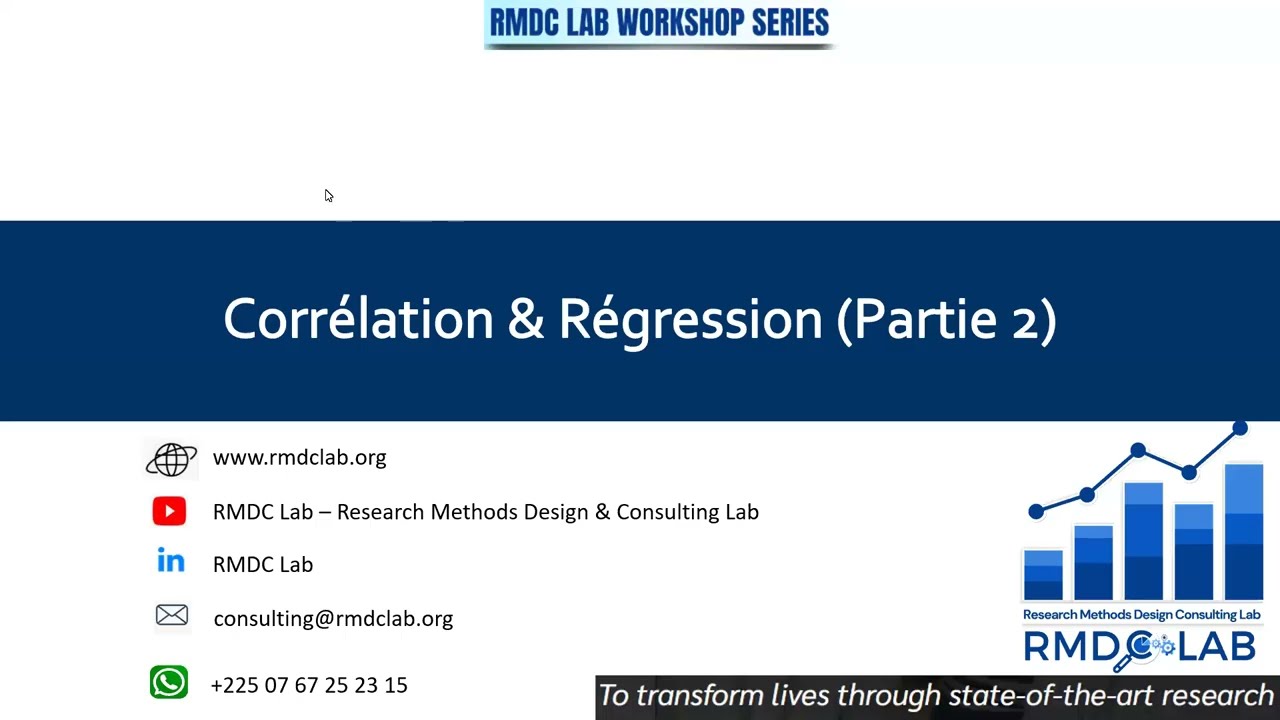 RMDC LAB WORKSHOP SERIES

Corrélation & Régression (Partie 2)

www.rmdclab.org

RMDC Lab – Research Methods Design & Consulting Lab

in RMDC Lab

consulting@rmdclab.org

+225 07 67 25 23 15

Research Methods Design Consulting Lab
RMDC LAB

To transform lives through state-of-the-art research